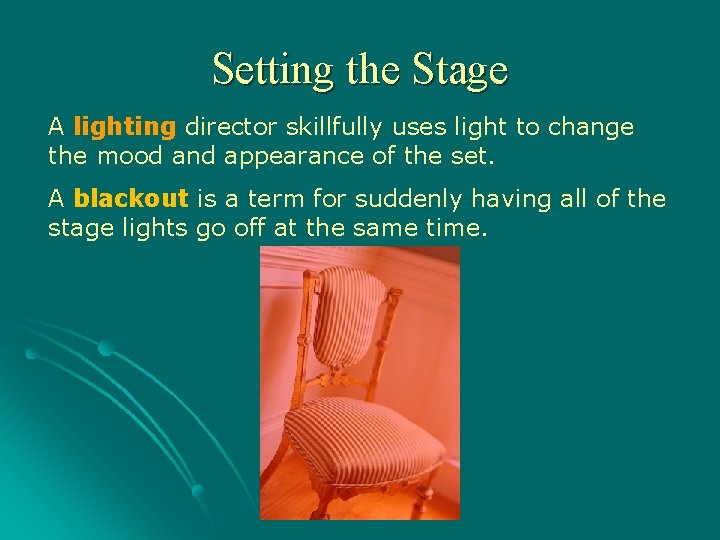 Setting the Stage

A lighting director skillfully uses light to change the mood and appearance of the set.

A blackout is a term for suddenly having all of the stage lights go off at the same time.